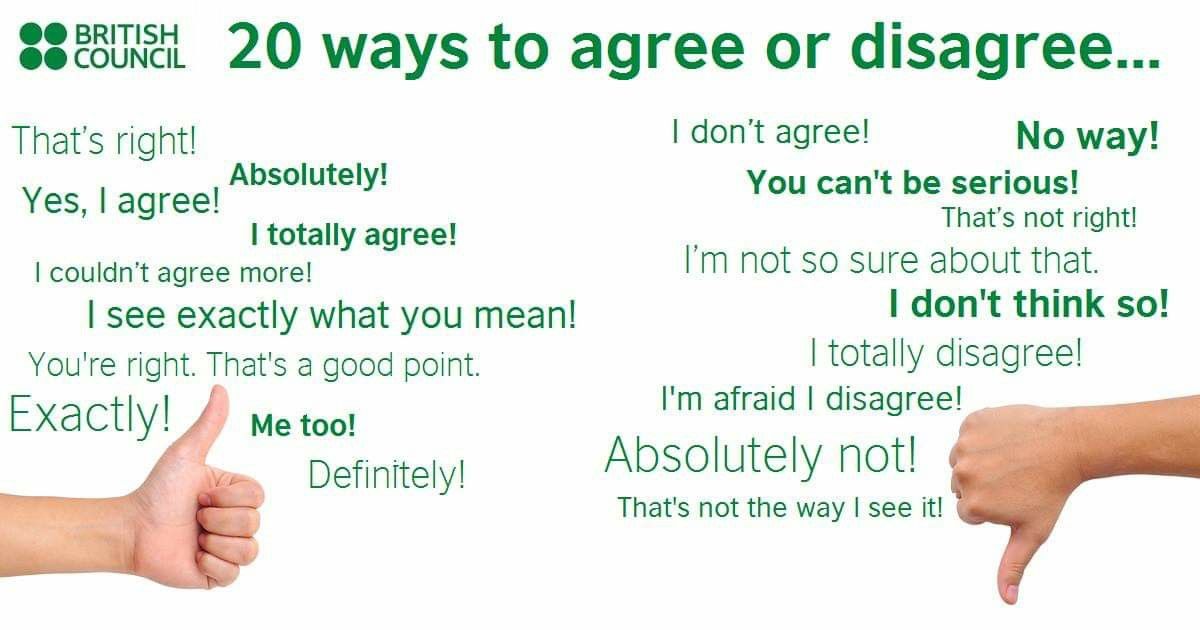 BRITISH COUNCIL

20 ways to agree or disagree...

That's right!

Absolutely!

Yes, I agree!

I totally agree!

I couldn't agree more!

I see exactly what you mean!

You're right. That's a good point.

Exactly!

Me too!

Definitely!

I don't agree!

No way!

You can't be serious!

That's not right!

I'm not so sure about that.

I don't think so!

I totally disagree!

I'm afraid I disagree!

Absolutely not!

That's not the way I see it!